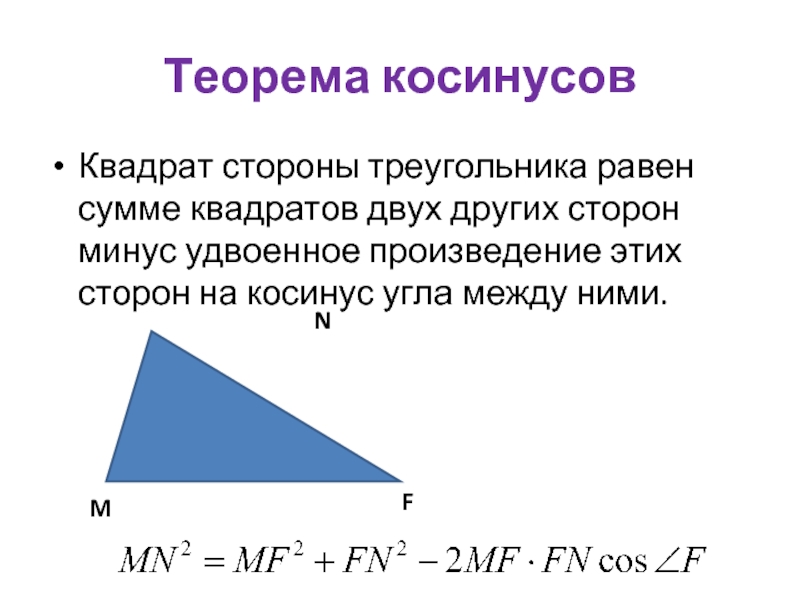 Теорема косинусов

• Квадрат стороны треугольника равен сумме квадратов двух других сторон минус удвоенное произведение этих сторон на косинус угла между ними.

N

M

F

$MN^2 = MF^2 + FN^2 - 2MF \cdot FN \cos \angle F$